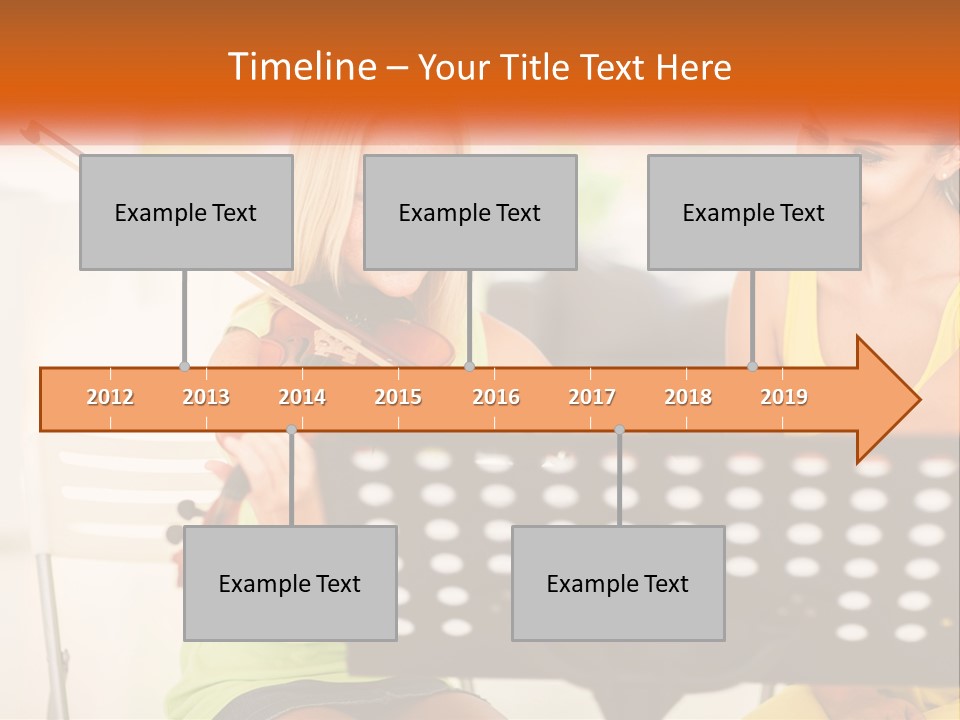 Timeline – Your Title Text Here

Example Text

Example Text

Example Text

2012 2013 2014 2015 2016 2017 2018 2019

Example Text

Example Text